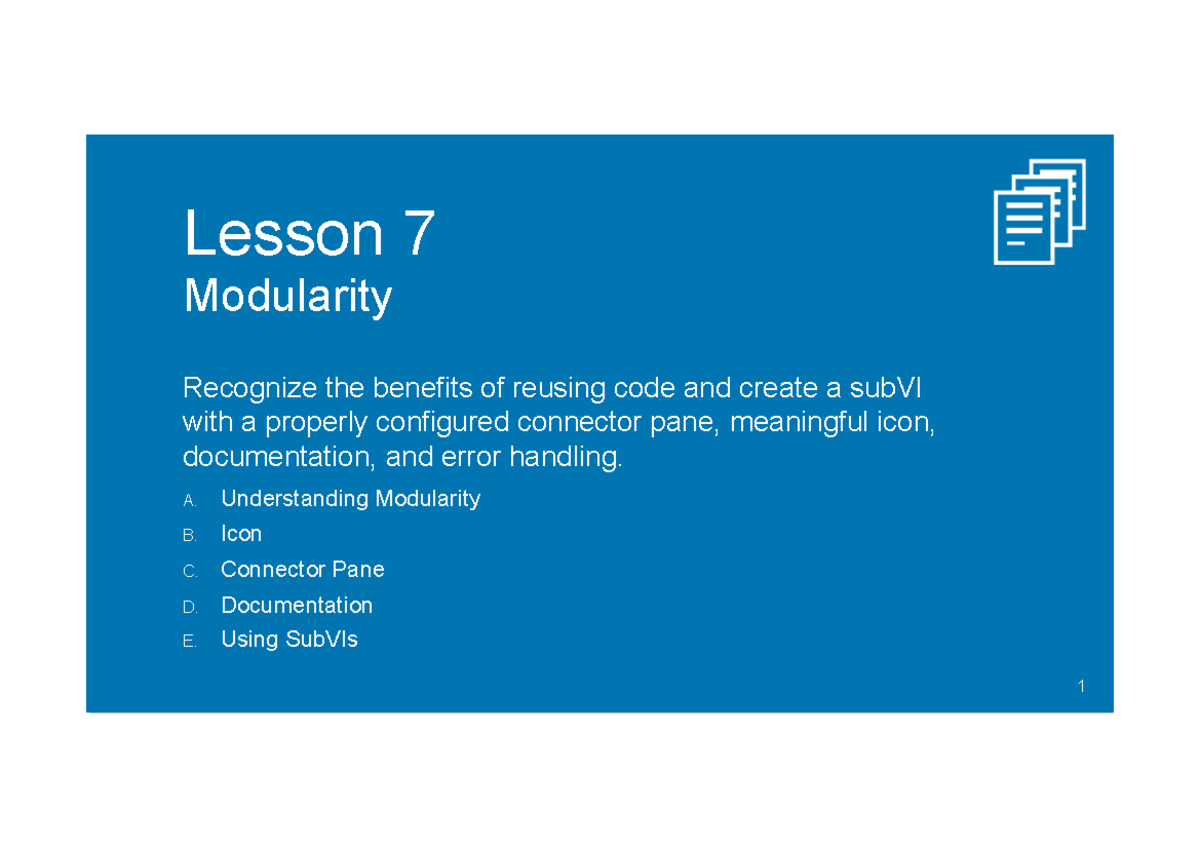 Lesson 7
Modularity

Recognize the benefits of reusing code and create a subVI with a properly configured connector pane, meaningful icon, documentation, and error handling.

A. Understanding Modularity
B. Icon
C. Connector Pane
D. Documentation
E. Using SubVIs

1